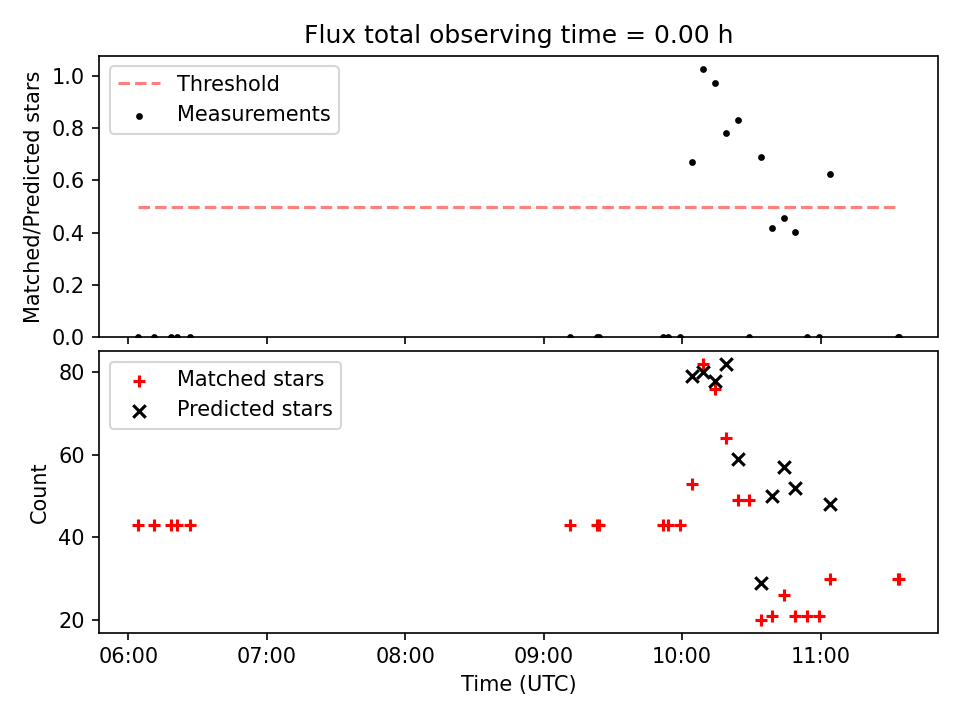 Flux total observing time = 0.00 h

Threshold
Measurements

Matched/Predicted stars
1.0
0.8
0.6
0.4
0.2
0.0

Matched stars
Predicted stars

Count
80
60
40
20

06:00
07:00
08:00
09:00
10:00
11:00
Time (UTC)